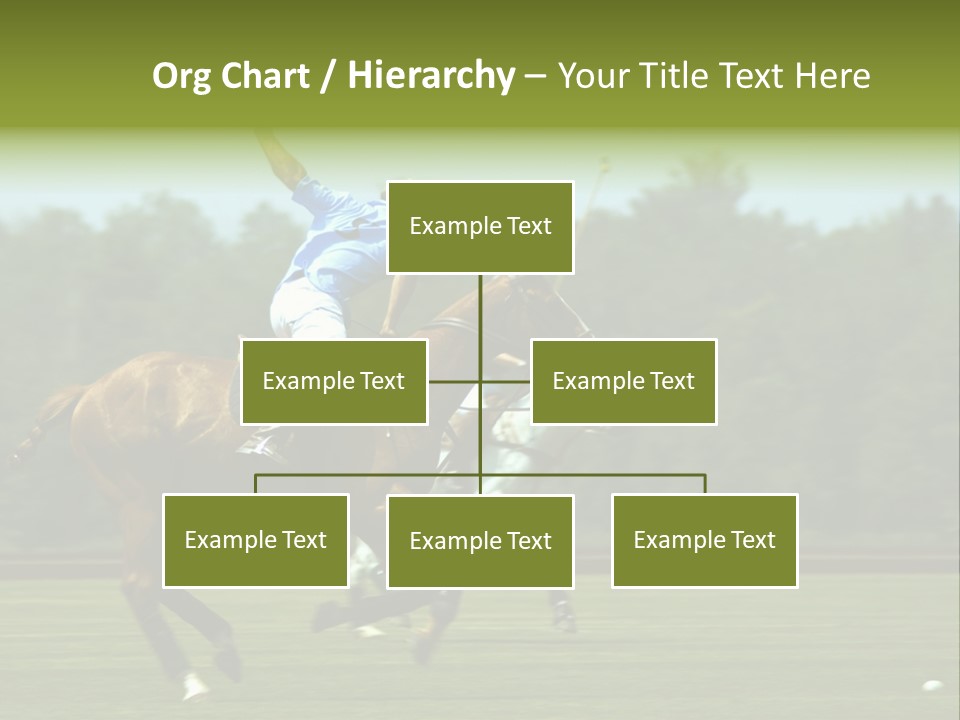 Org Chart / Hierarchy – Your Title Text Here

Example Text

Example Text

Example Text

Example Text

Example Text

Example Text